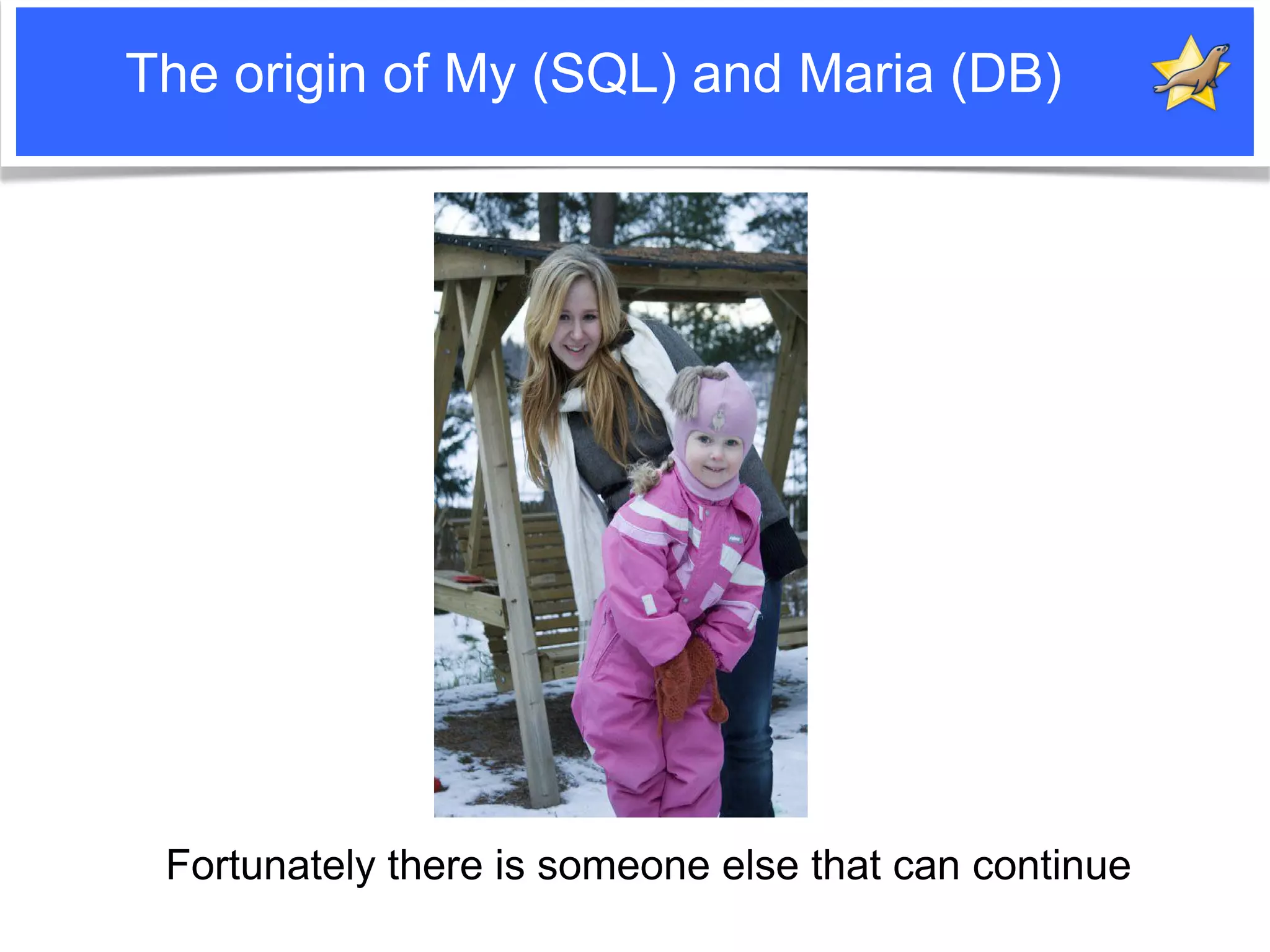 The origin of My (SQL) and Maria (DB)

Fortunately there is someone else that can continue